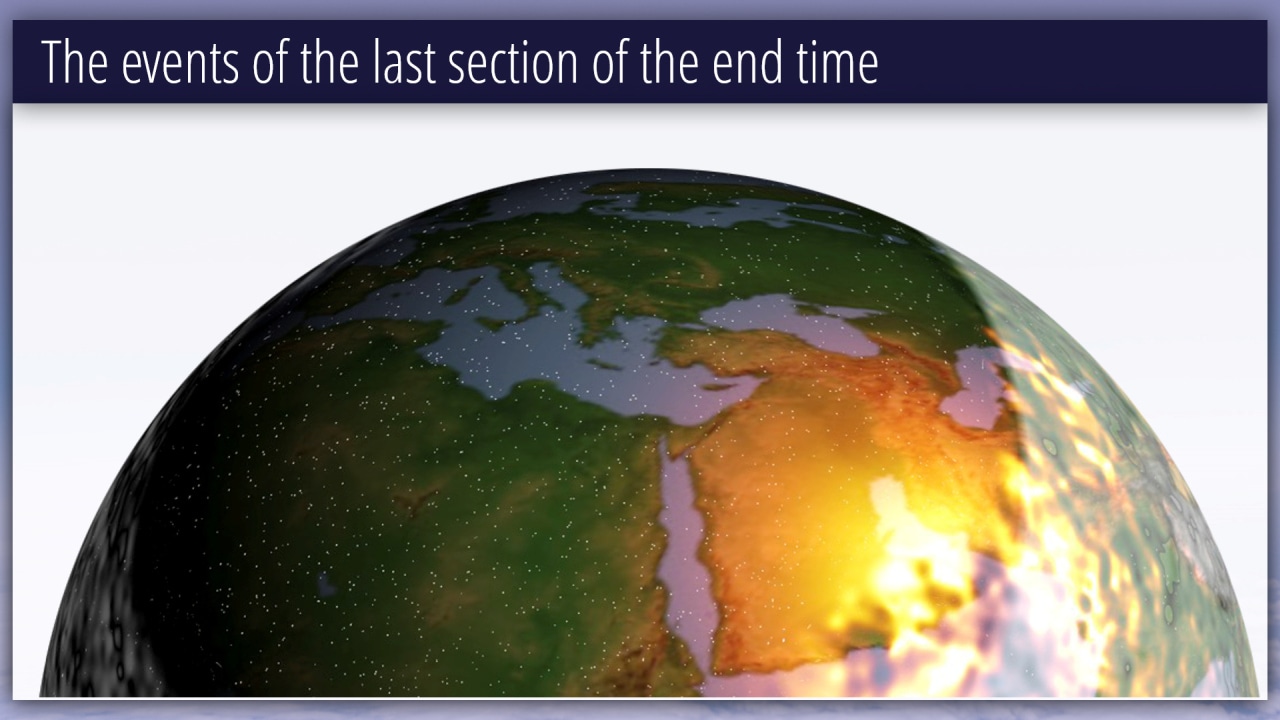 The events of the last section of the end time